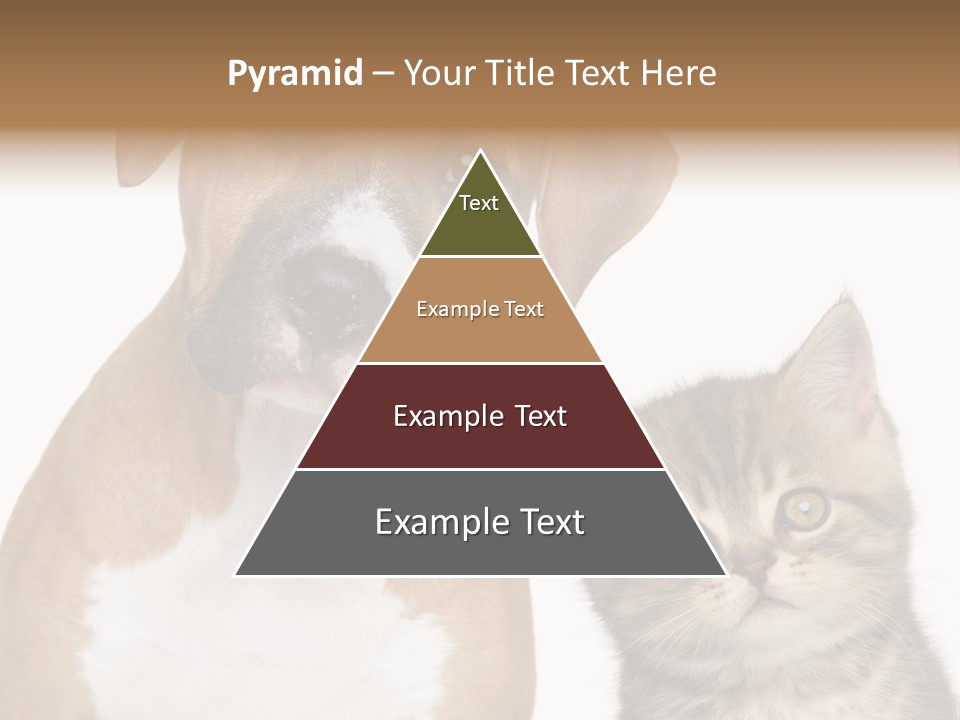 Pyramid – Your Title Text Here

Text

Example Text

Example Text

Example Text